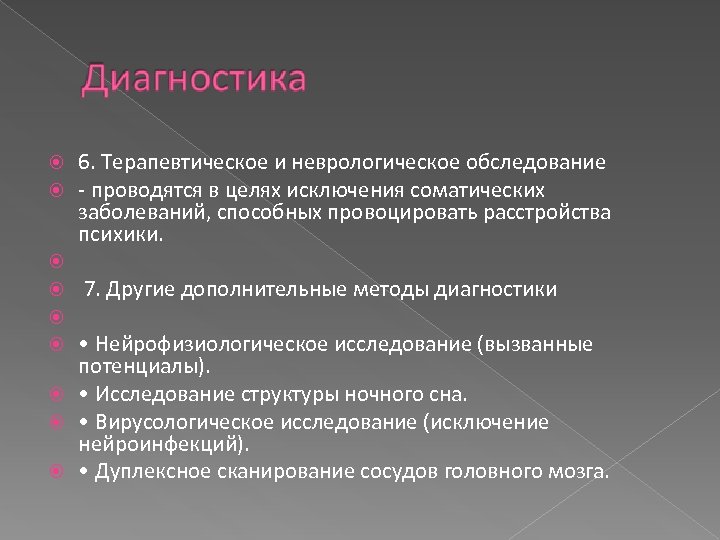 Диагностика

6. Терапевтическое и неврологическое обследование

- проводятся в целях исключения соматических заболеваний, способных провоцировать расстройства психики.

7. Другие дополнительные методы диагностики

• Нейрофизиологическое исследование (вызванные потенциалы).

• Исследование структуры ночного сна.

• Вирусологическое исследование (исключение нейроинфекций).

• Дуплексное сканирование сосудов головного мозга.